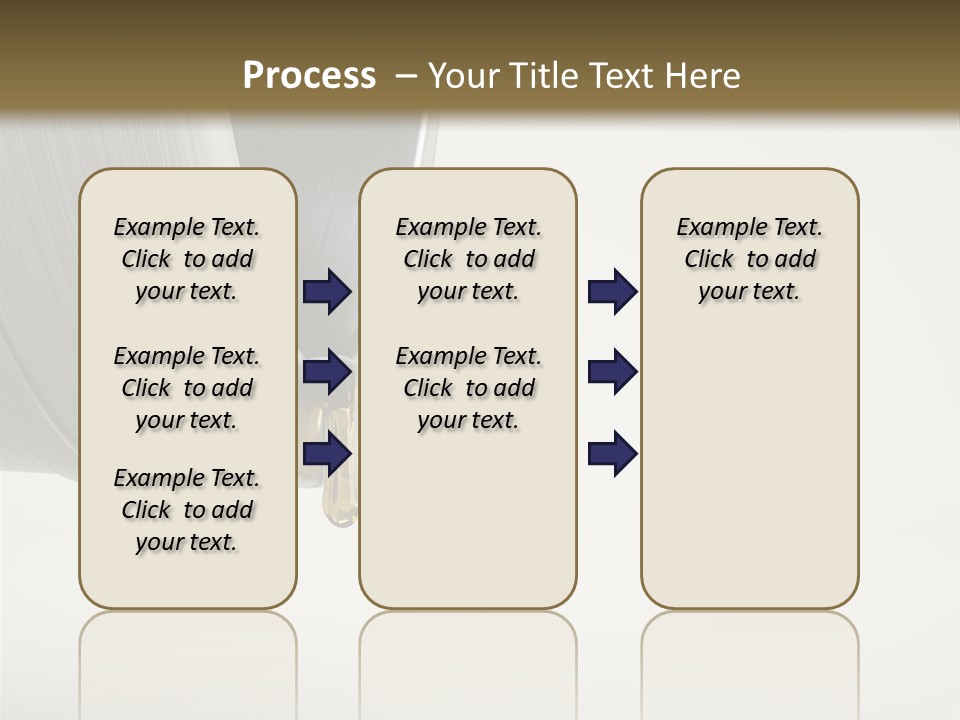 Process – Your Title Text Here

Example Text. Click to add your text.

Example Text. Click to add your text.

Example Text. Click to add your text.

Example Text. Click to add your text.

Example Text. Click to add your text.

Example Text. Click to add your text.